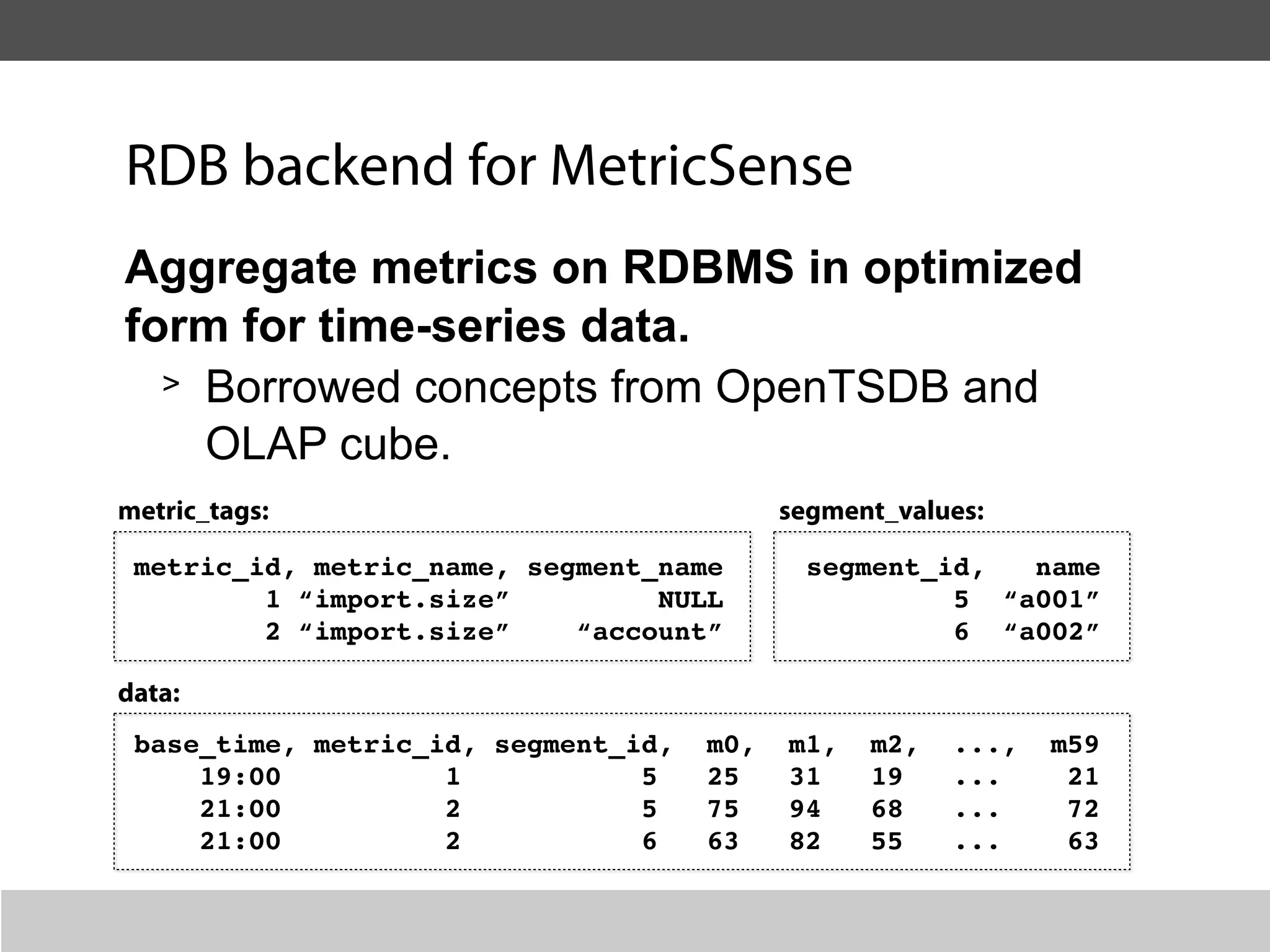 RDB backend for MetricSense

Aggregate metrics on RDBMS in optimized form for time-series data.

> Borrowed concepts from OpenTSDB and OLAP cube.

metric_tags:

| metric_id, | metric_name, | segment_name |
|---|---|---|
| 1 | “import.size” | NULL |
| 2 | “import.size” | “account” |

segment_values:

| segment_id, | name |
|---|---|
| 5 | “a001” |
| 6 | “a002” |

data:

| base_time, | metric_id, | segment_id, | m0, | m1, | m2, | ..., | m59 |
|---|---|---|---|---|---|---|---|
| 19:00 | 1 | 5 | 25 | 31 | 19 | ... | 21 |
| 21:00 | 2 | 5 | 75 | 94 | 68 | ... | 72 |
| 21:00 | 2 | 6 | 63 | 82 | 55 | ... | 63 |